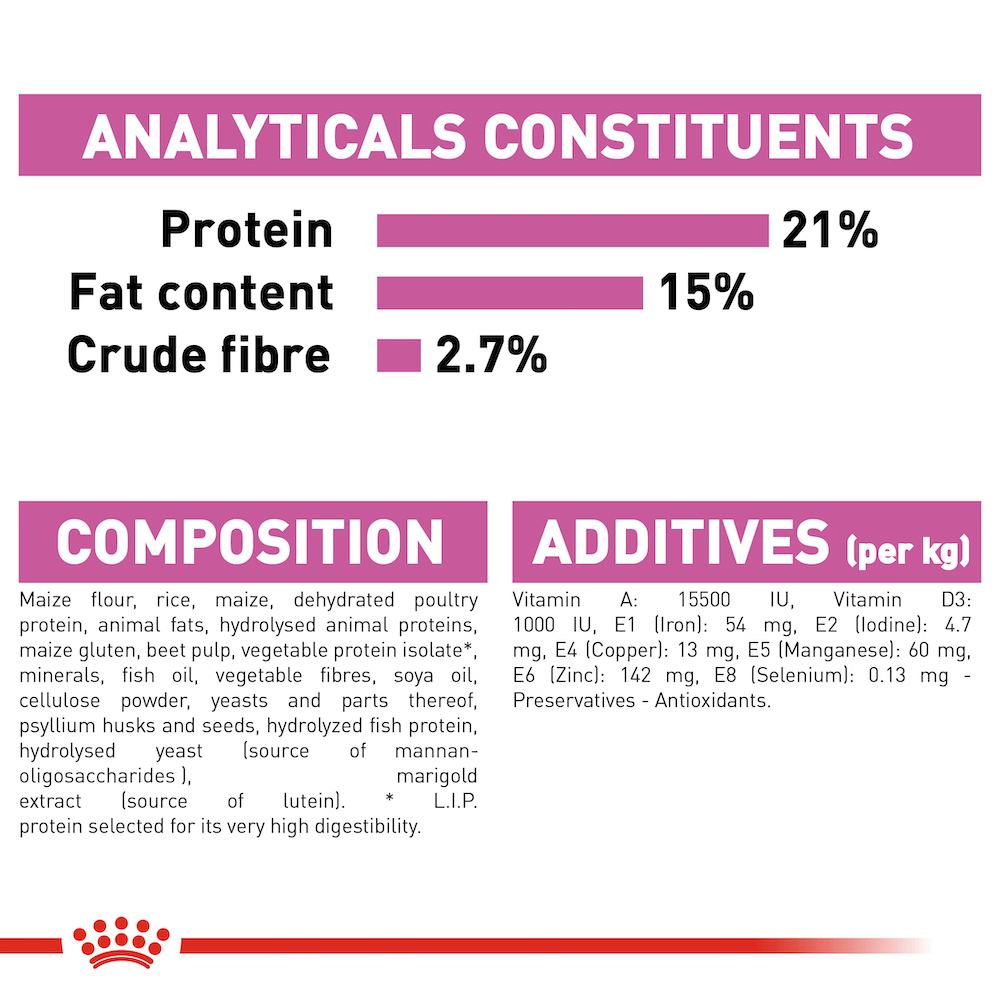 ANALYTICALS CONSTITUENTS

Protein 21%
Fat content 15%
Crude fibre 2.7%

COMPOSITION

Maize flour, rice, maize, dehydrated poultry protein, animal fats, hydrolysed animal proteins, maize gluten, beet pulp, vegetable protein isolate*, minerals, fish oil, vegetable fibres, soya oil, cellulose powder, yeasts and parts thereof, psyllium husks and seeds, hydrolyzed fish protein, hydrolysed yeast (source of mannan-oligosaccharides ), marigold extract (source of lutein). * L.I.P. protein selected for its very high digestibility.

ADDITIVES (per kg)

Vitamin A: 15500 IU, Vitamin D3: 1000 IU, E1 (Iron): 54 mg, E2 (Iodine): 4.7 mg, E4 (Copper): 13 mg, E5 (Manganese): 60 mg, E6 (Zinc): 142 mg, E8 (Selenium): 0.13 mg - Preservatives - Antioxidants.